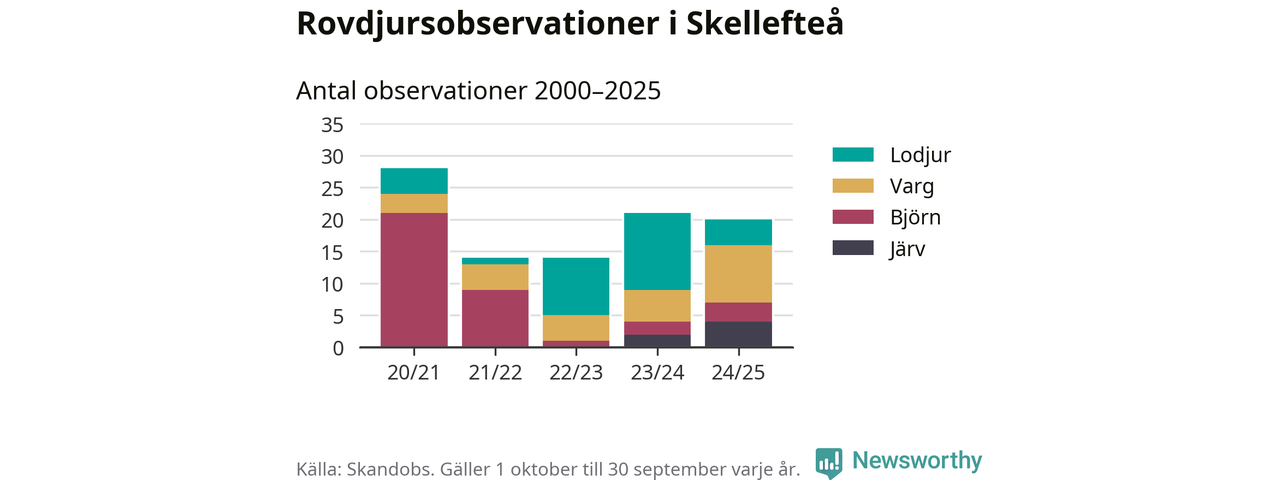 Rovdjursobservationer i Skellefteå

Antal observationer 2000–2025

35
30
25
20
15
10
5
0

20/21 21/22 22/23 23/24 24/25

Lodjur
Varg
Björn
Järv

Källa: Skandobs. Gäller 1 oktober till 30 september varje år.

Newsworthy